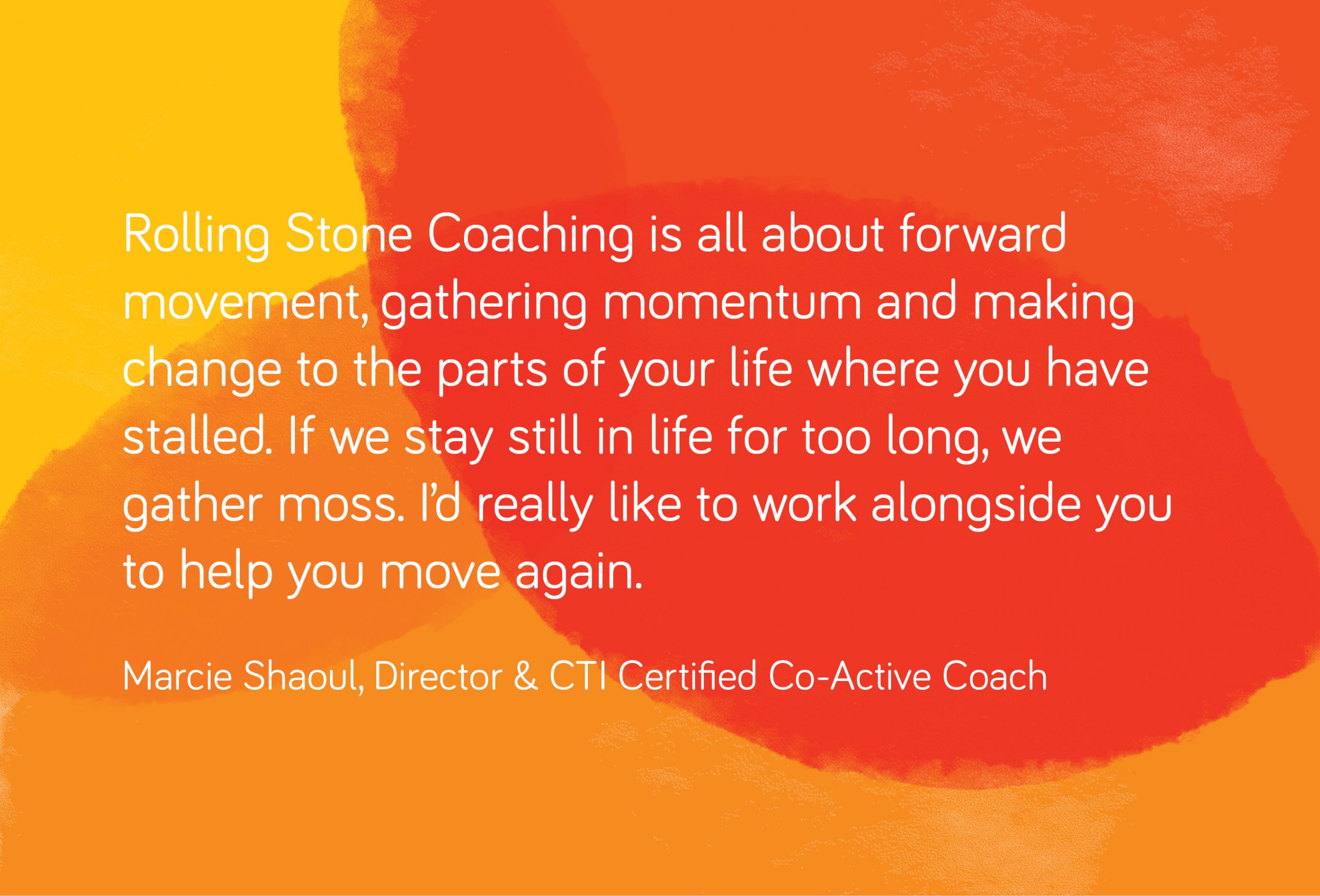 Rolling Stone Coaching is all about forward movement, gathering momentum and making change to the parts of your life where you have stalled. If we stay still in life for too long, we gather moss. I'd really like to work alongside you to help you move again.

Marcie Shaoul, Director & CTI Certified Co-Active Coach